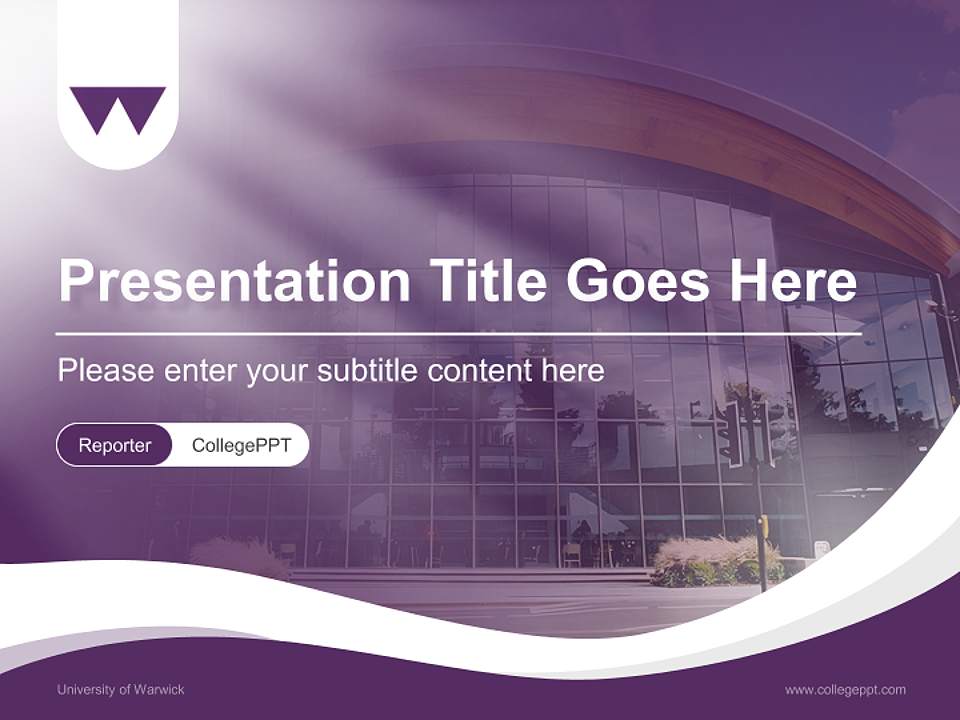 Presentation Title Goes Here

Please enter your subtitle content here

Reporter CollegePPT

University of Warwick

www.collegeppt.com